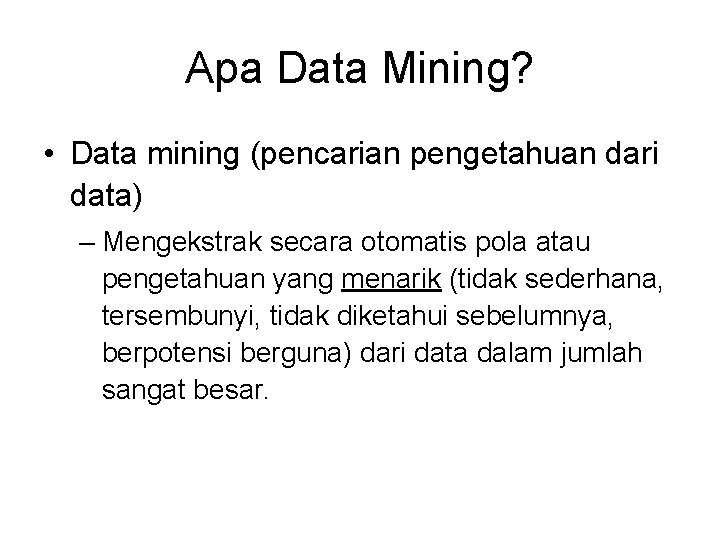 Apa Data Mining?

• Data mining (pencarian pengetahuan dari data)

– Mengekstrak secara otomatis pola atau pengetahuan yang menarik (tidak sederhana, tersembunyi, tidak diketahui sebelumnya, berpotensi berguna) dari data dalam jumlah sangat besar.